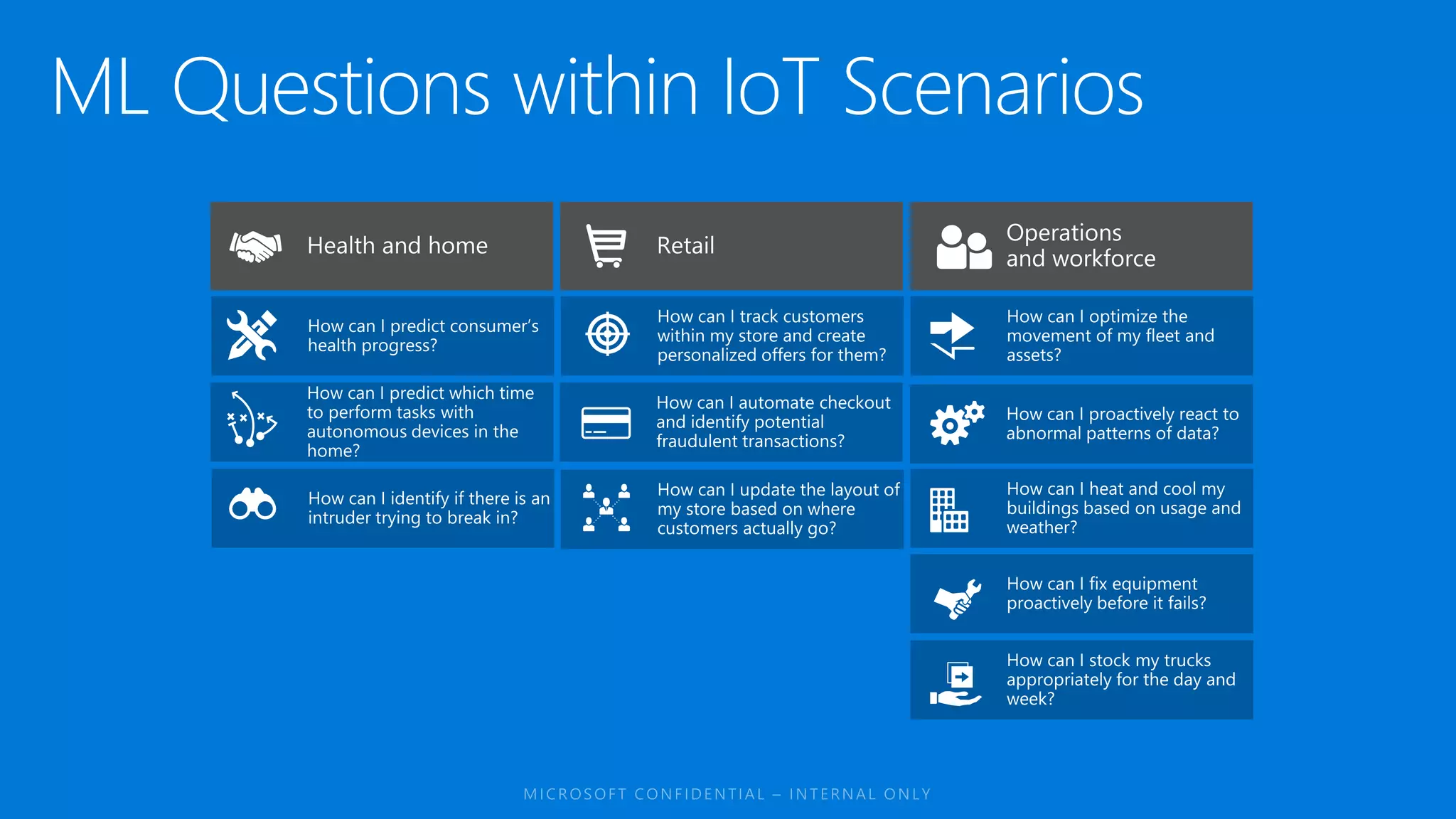 ML Questions within IoT Scenarios

Health and home

How can I predict consumer's health progress?

How can I predict which time to perform tasks with autonomous devices in the home?

How can I identify if there is an intruder trying to break in?

Retail

How can I track customers within my store and create personalized offers for them?

How can I automate checkout and identify potential fraudulent transactions?

How can I update the layout of my store based on where customers actually go?

Operations and workforce

How can I optimize the movement of my fleet and assets?

How can I proactively react to abnormal patterns of data?

How can I heat and cool my buildings based on usage and weather?

How can I fix equipment proactively before it fails?

How can I stock my trucks appropriately for the day and week?

MICROSOFT CONFIDENTIAL – INTERNAL ONLY